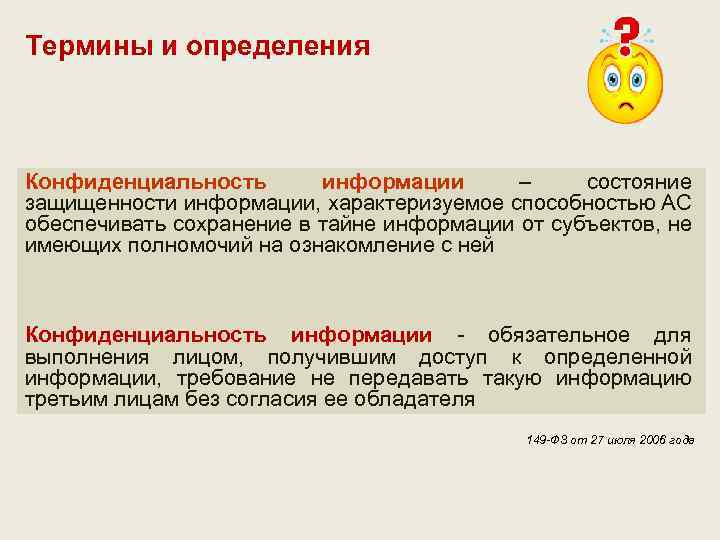 Термины и определения

Конфиденциальность информации – состояние защищенности информации, характеризуемое способностью АС обеспечивать сохранение в тайне информации от субъектов, не имеющих полномочий на ознакомление с ней

Конфиденциальность информации - обязательное для выполнения лицом, получившим доступ к определенной информации, требование не передавать такую информацию третьим лицам без согласия ее обладателя

149-ФЗ от 27 июля 2006 года